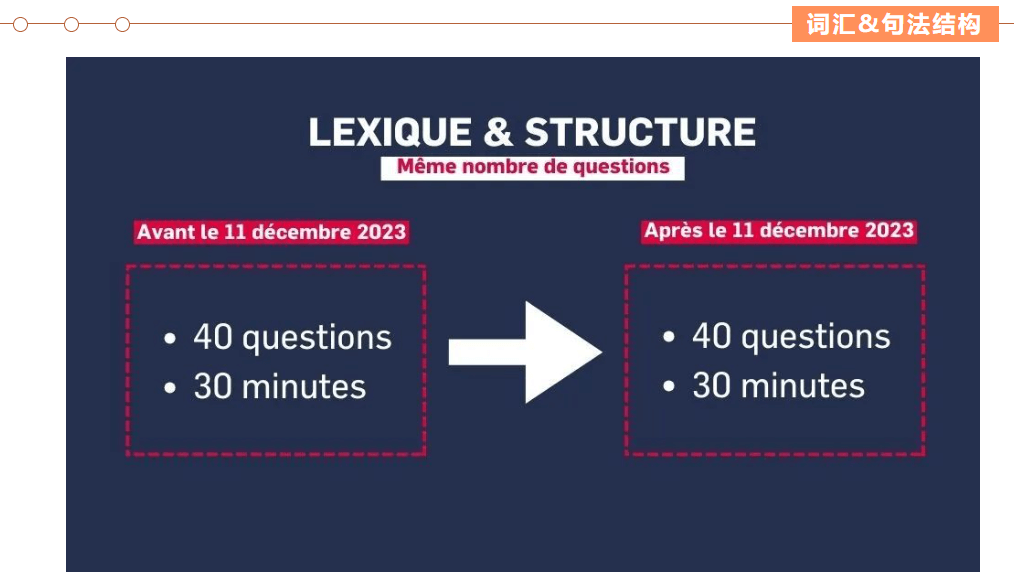 词汇&句法结构

LEXIQUE & STRUCTURE

Même nombre de questions

Avant le 11 décembre 2023

• 40 questions
• 30 minutes

Après le 11 décembre 2023

• 40 questions
• 30 minutes